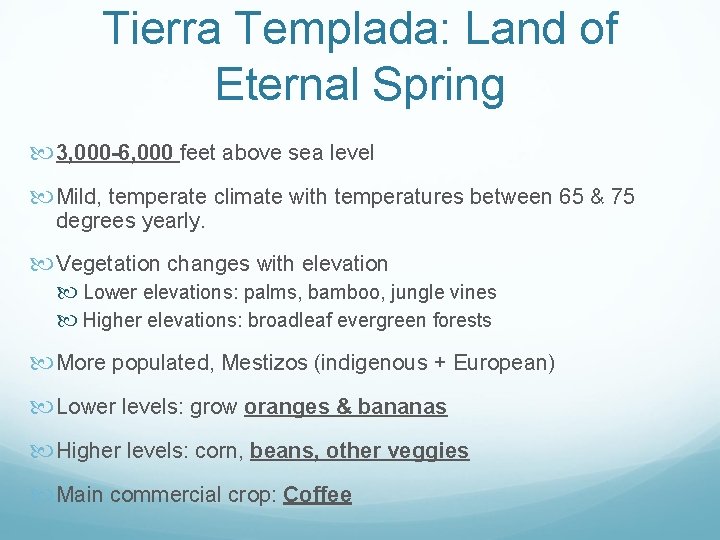 Tierra Templada: Land of Eternal Spring

3,000-6,000 feet above sea level

Mild, temperate climate with temperatures between 65 & 75 degrees yearly.

Vegetation changes with elevation

Lower elevations: palms, bamboo, jungle vines

Higher elevations: broadleaf evergreen forests

More populated, Mestizos (indigenous + European)

Lower levels: grow oranges & bananas

Higher levels: corn, beans, other veggies

Main commercial crop: Coffee